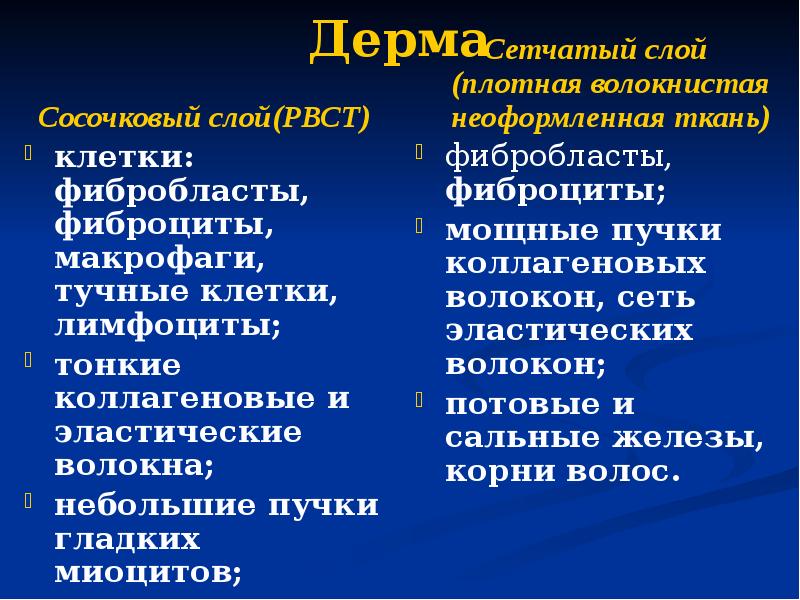 Дерма

Сосочковый слой(РВСТ)

клетки: фибробласты, фиброциты, макрофаги, тучные клетки, лимфоциты;

тонкие коллагеновые и эластические волокна;

небольшие пучки гладких миоцитов;

Сетчатый слой (плотная волокнистая неоформленная ткань)

фибробласты, фиброциты;

мощные пучки коллагеновых волокон, сеть эластических волокон;

потовые и сальные железы, корни волос.